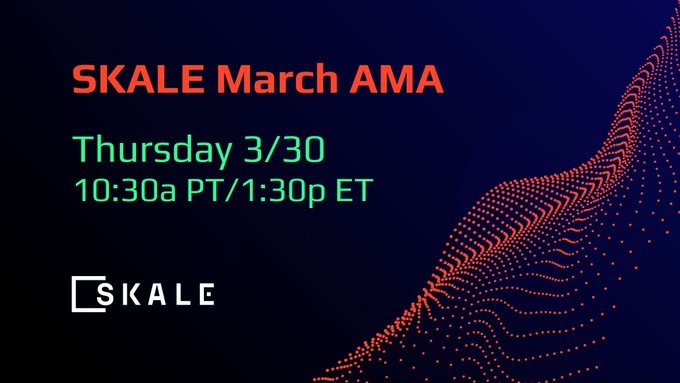 SKALE March AMA

Thursday 3/30
10:30a PT/1:30p ET

SKALE